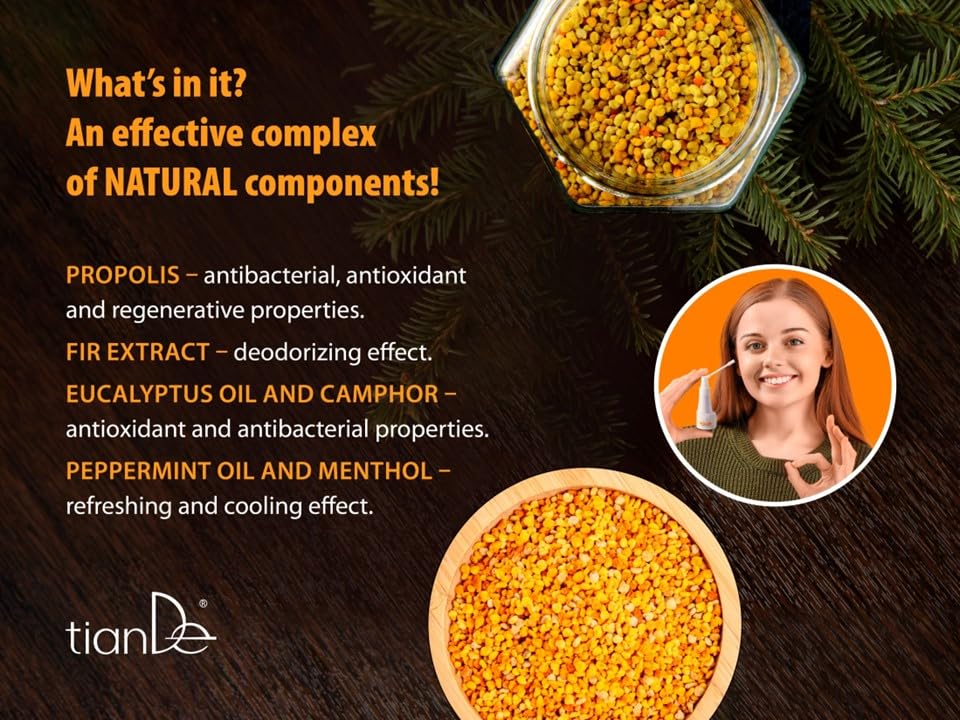 What's in it?
An effective complex of NATURAL components!

PROPOLIS – antibacterial, antioxidant and regenerative properties.

FIR EXTRACT – deodorizing effect.

EUCALYPTUS OIL AND CAMPHOR – antioxidant and antibacterial properties.

PEPPERMINT OIL AND MENTHOL – refreshing and cooling effect.

tianDe®